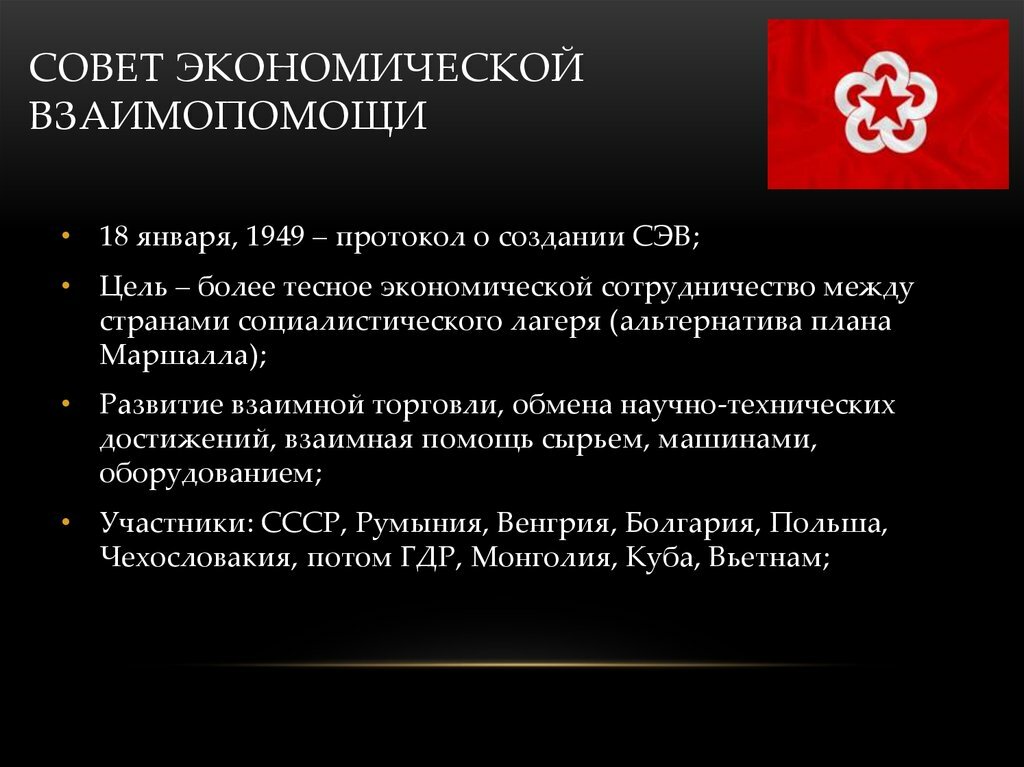 СОВЕТ ЭКОНОМИЧЕСКОЙ ВЗАИМОПОМОЩИ

• 18 января, 1949 – протокол о создании СЭВ;

• Цель – более тесное экономической сотрудничество между странами социалистического лагеря (альтернатива плана Маршалла);

• Развитие взаимной торговли, обмена научно-технических достижений, взаимная помощь сырьем, машинами, оборудованием;

• Участники: СССР, Румыния, Венгрия, Болгария, Польша, Чехословакия, потом ГДР, Монголия, Куба, Вьетнам;